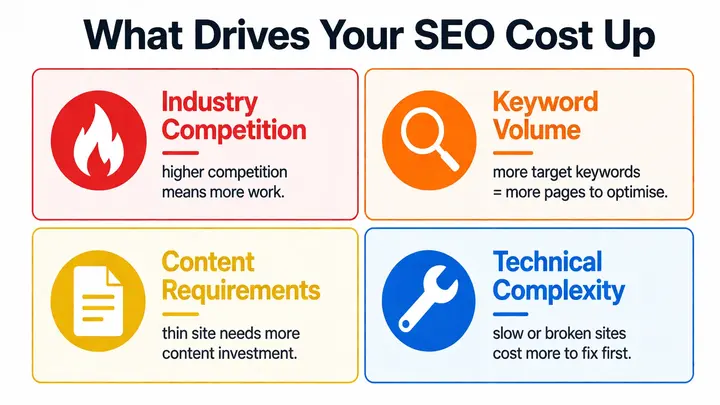 What Drives Your SEO Cost Up

Industry Competition

higher competition means more work.

Keyword Volume

more target keywords = more pages to optimise.

Content Requirements

thin site needs more content investment.

Technical Complexity

slow or broken sites cost more to fix first.